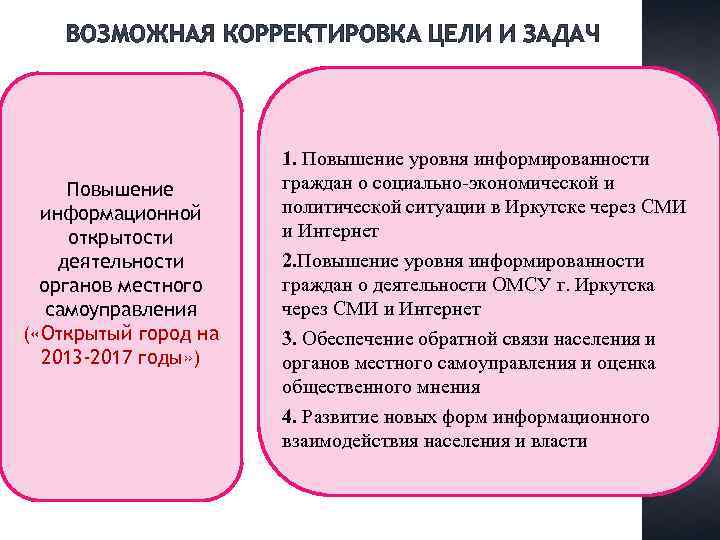 ВОЗМОЖНАЯ КОРРЕКТИРОВКА ЦЕЛИ И ЗАДАЧ

Повышение информационной открытости деятельности органов местного самоуправления («Открытый город на 2013-2017 годы»)

1. Повышение уровня информированности граждан о социально-экономической и политической ситуации в Иркутске через СМИ и Интернет

2.Повышение уровня информированности граждан о деятельности ОМСУ г. Иркутска через СМИ и Интернет

3. Обеспечение обратной связи населения и органов местного самоуправления и оценка общественного мнения

4. Развитие новых форм информационного взаимодействия населения и власти